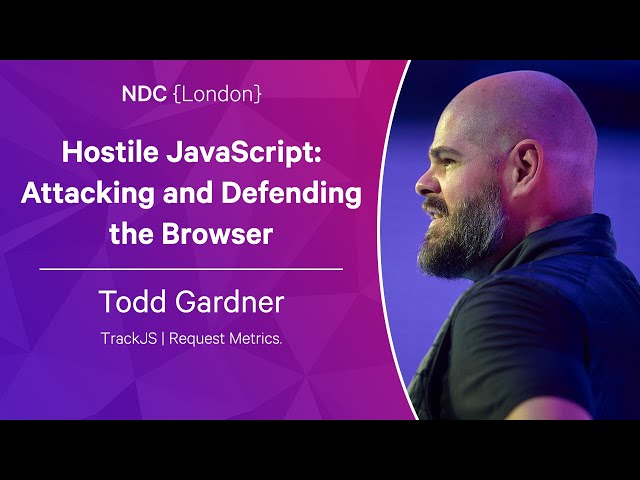 NDC {London}

Hostile JavaScript: Attacking and Defending the Browser

Todd Gardner

TrackJS | Request Metrics.